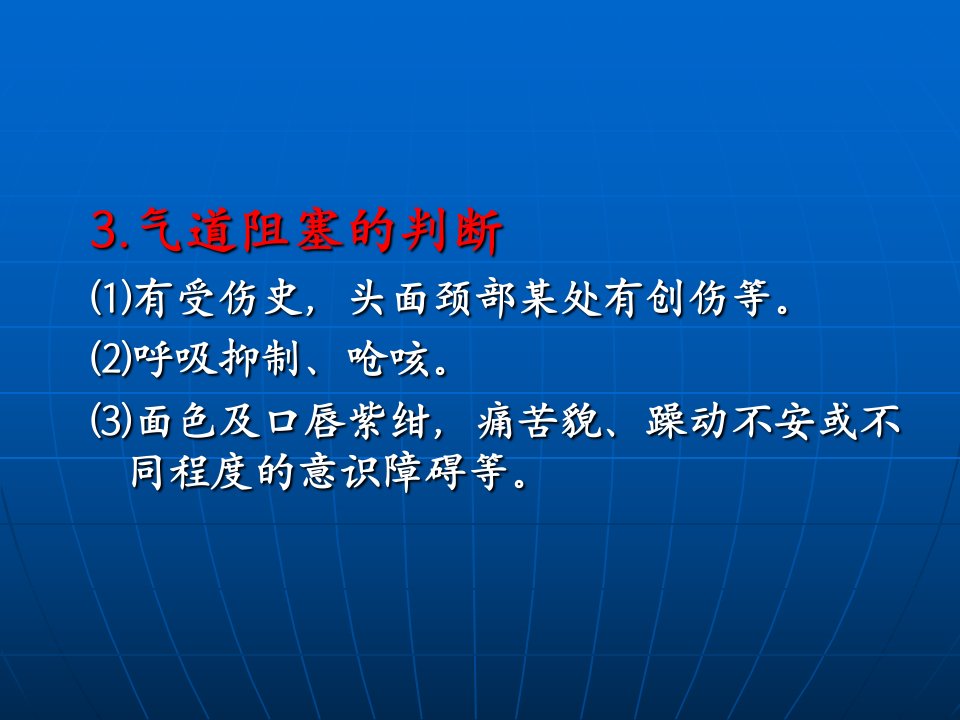 3.气道阻塞的判断

⑴有受伤史，头面颈部某处有创伤等。

⑵呼吸抑制、呛咳。

⑶面色及口唇紫绀，痛苦貌、躁动不安或不同程度的意识障碍等。